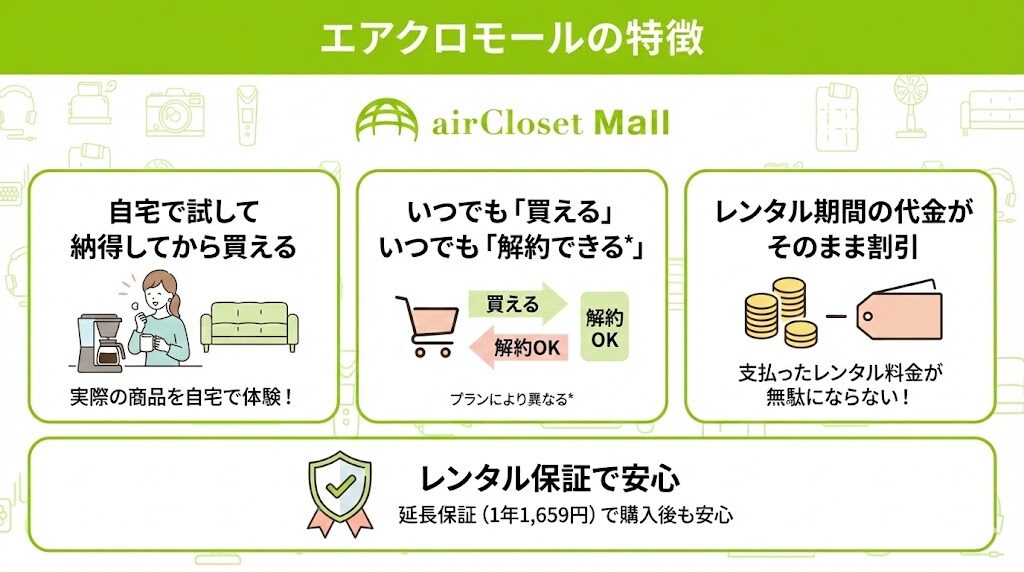 エアクロモールの特徴

airCloset Mall

自宅で試して
納得してから買える

実際の商品を自宅で体験！

いつでも「買える」
いつでも「解約できる*」

買える

解約OK

解約
OK

プランにより異なる*

レンタル期間の代金が
そのまま割引

支払ったレンタル料金が
無駄にならない！

レンタル保証で安心

延長保証（1年1,659円）で購入後も安心